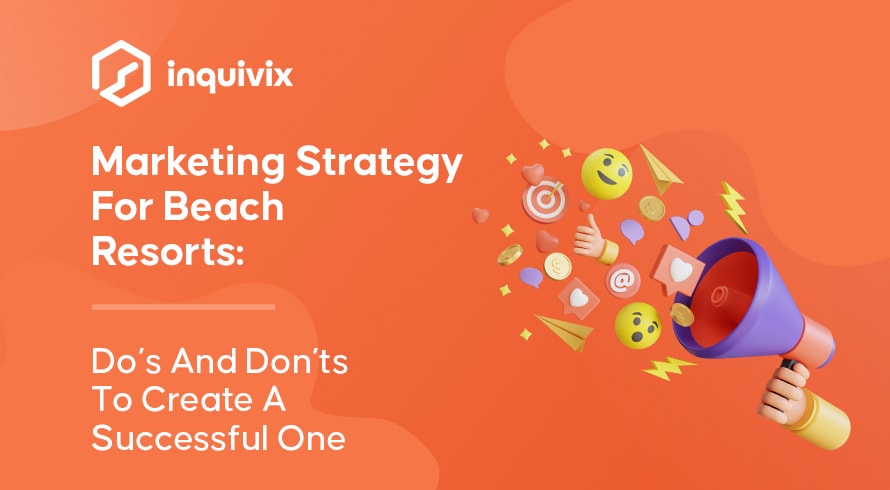 inquivix

Marketing Strategy For Beach Resorts:

Do's And Don'ts To Create A Successful One